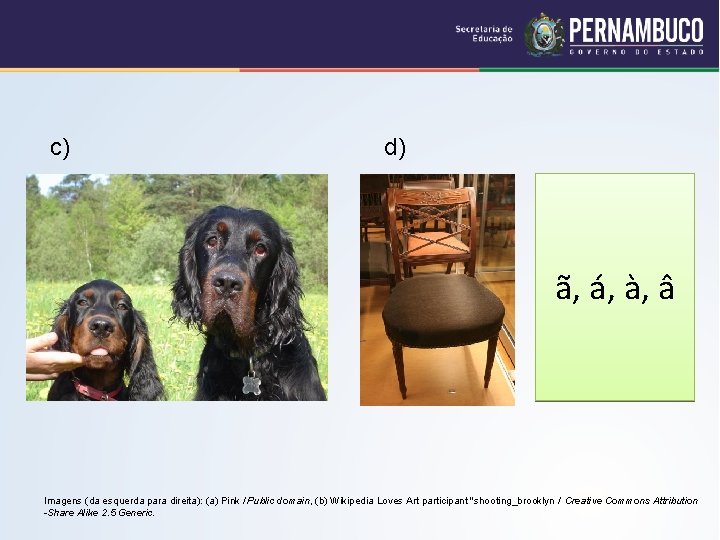 Secretaria de Educação PERNAMBUCO GOVERNO DO ESTADO

c)

d)

ã, á, à, â

Imagens (da esquerda para direita): (a) Pink / Public domain, (b) Wikipedia Loves Art participant "shooting_brooklyn / Creative Commons Attribution -Share Alike 2.5 Generic.